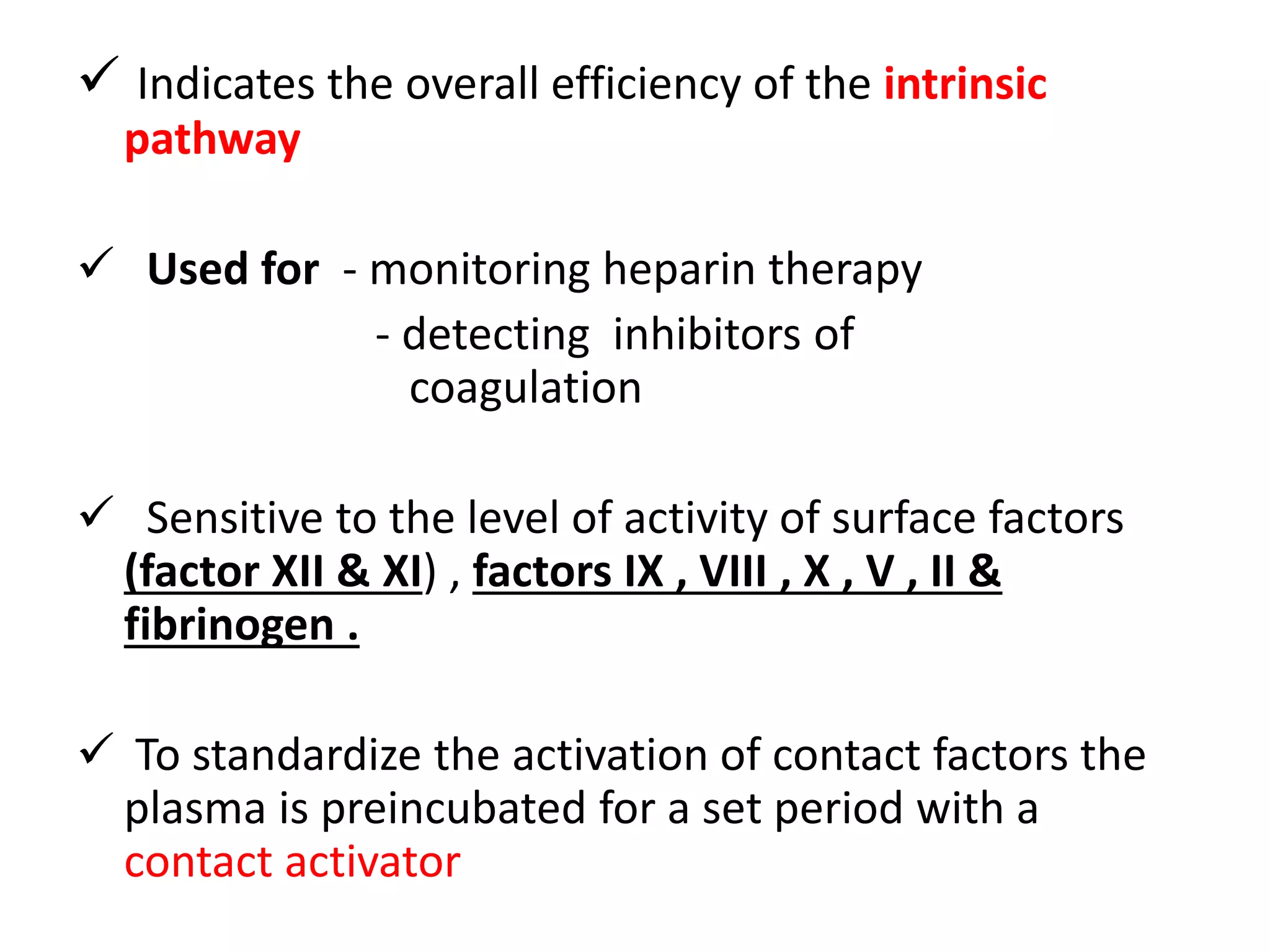 ✓ Indicates the overall efficiency of the intrinsic pathway

✓ Used for - monitoring heparin therapy
- detecting inhibitors of coagulation

✓ Sensitive to the level of activity of surface factors (factor XII & XI) , factors IX , VIII , X , V , II & fibrinogen .

✓ To standardize the activation of contact factors the plasma is preincubated for a set period with a contact activator